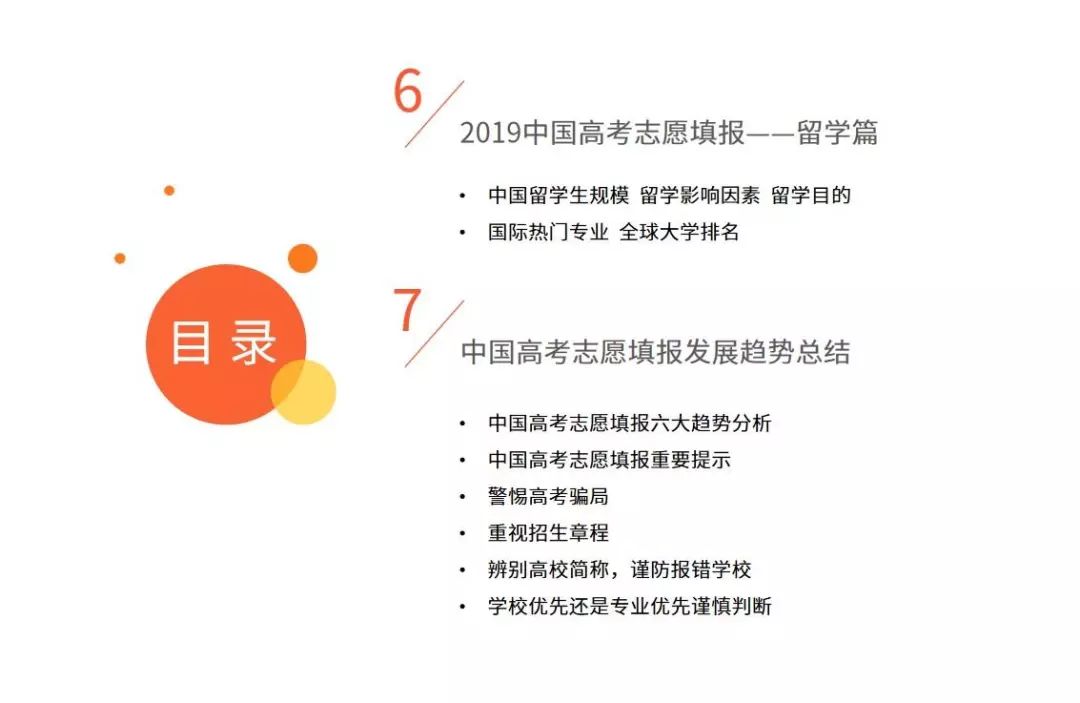 目录

6
2019中国高考志愿填报——留学篇

• 中国留学生规模 留学影响因素 留学目的
• 国际热门专业 全球大学排名

7
中国高考志愿填报发展趋势总结

• 中国高考志愿填报六大趋势分析
• 中国高考志愿填报重要提示
• 警惕高考骗局
• 重视招生章程
• 辨别高校简称，谨防报错学校
• 学校优先还是专业优先谨慎判断